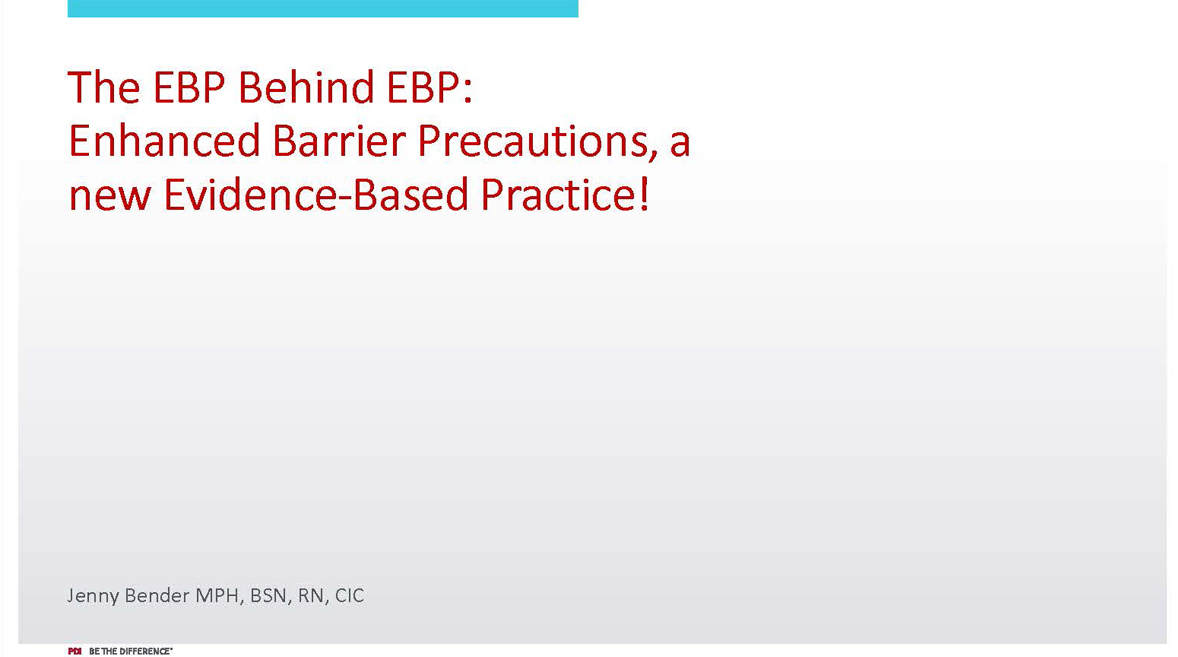 The EBP Behind EBP:
Enhanced Barrier Precautions, a new Evidence-Based Practice!

Jenny Bender MPH, BSN, RN, CIC

PDI BE THE DIFFERENCE®